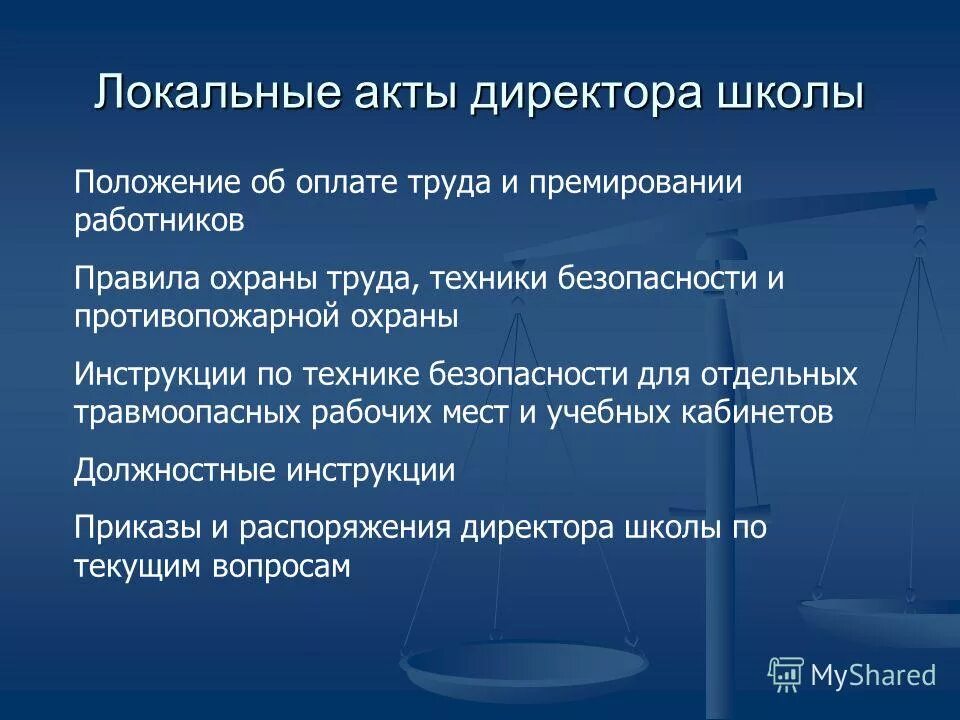 Локальные акты директора школы

Положение об оплате труда и премировании работников

Правила охраны труда, техники безопасности и противопожарной охраны

Инструкции по технике безопасности для отдельных травмоопасных рабочих мест и учебных кабинетов

Должностные инструкции

Приказы и распоряжения директора школы по текущим вопросам

MyShared